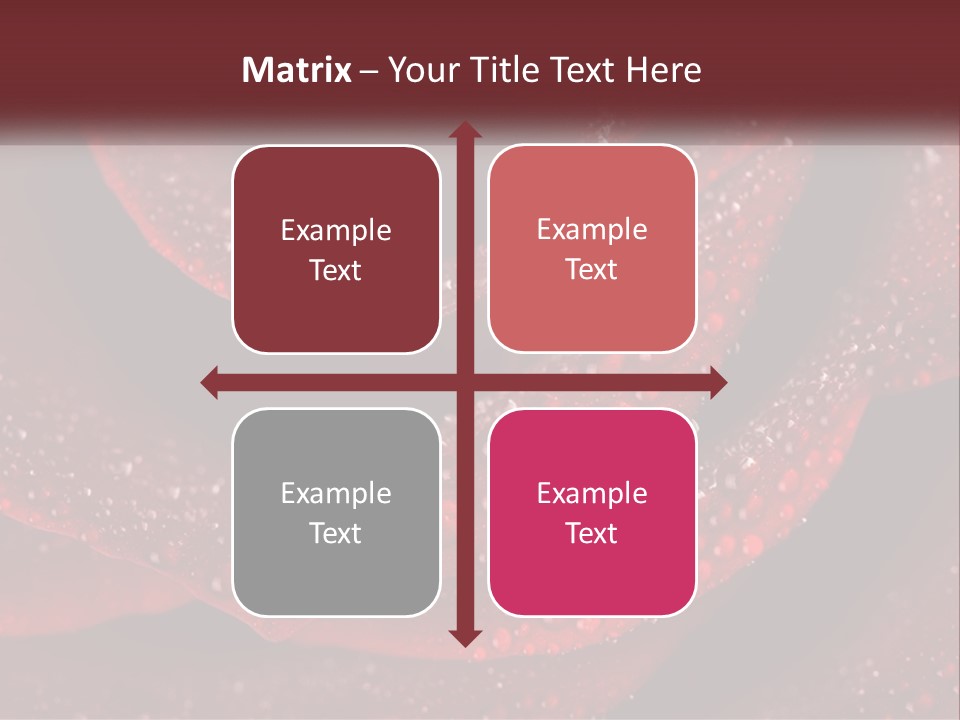 Matrix – Your Title Text Here

Example Text

Example Text

Example Text

Example Text